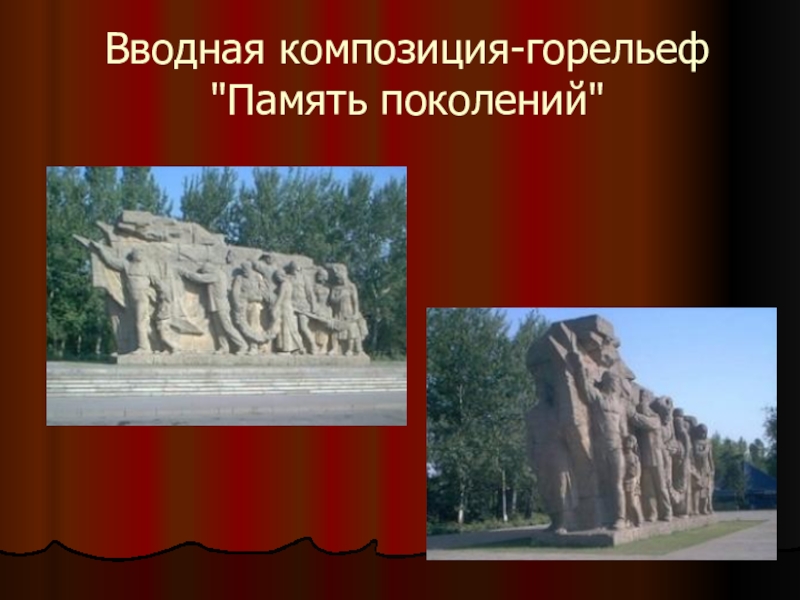 Вводная композиция-горельеф "Память поколений"